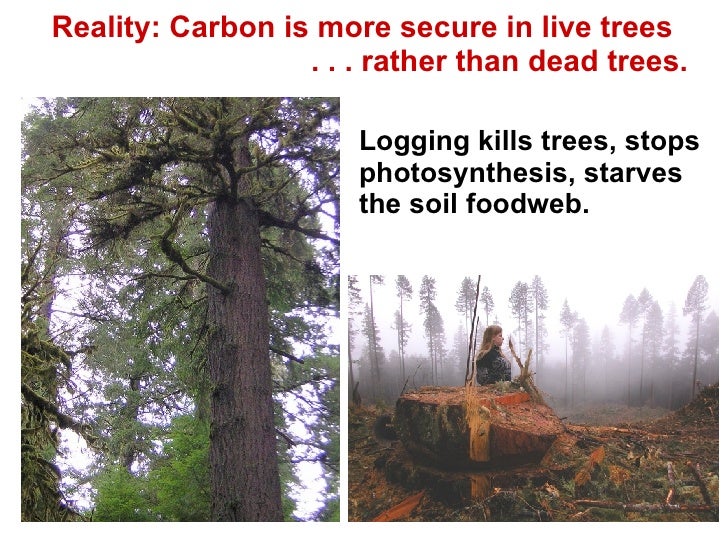 Reality: Carbon is more secure in live trees
. . . rather than dead trees.

Logging kills trees, stops photosynthesis, starves the soil foodweb.